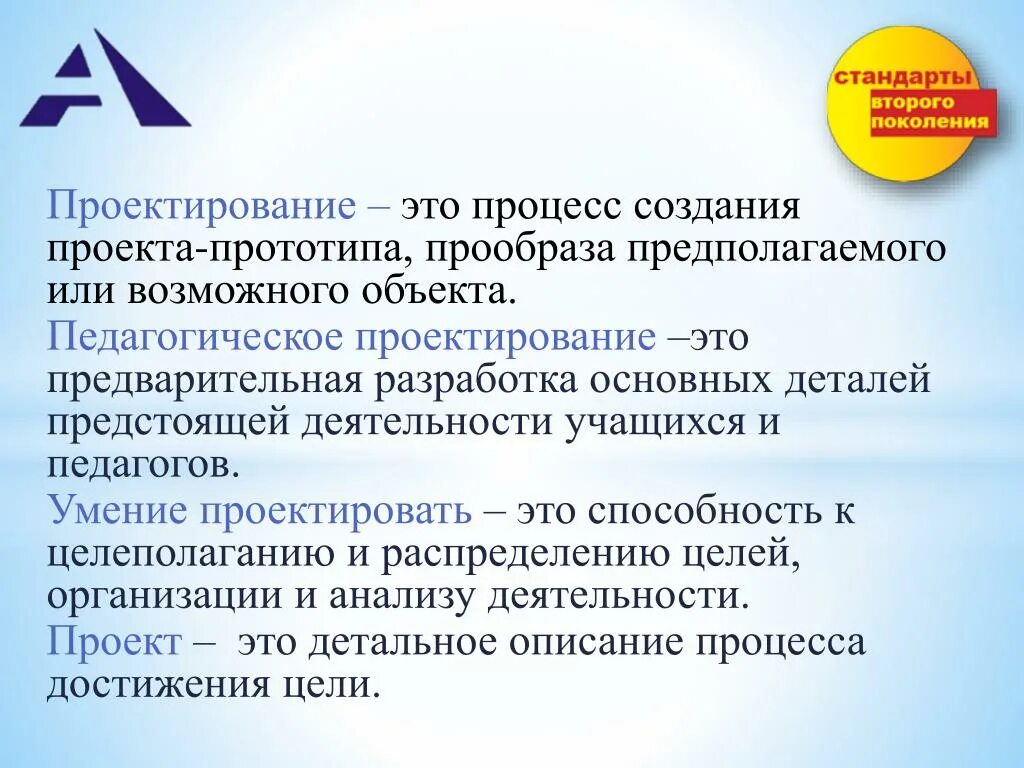 стандарты второго поколения

Проектирование – это процесс создания проекта-прототипа, прообраза предполагаемого или возможного объекта.

Педагогическое проектирование –это предварительная разработка основных деталей предстоящей деятельности учащихся и педагогов.

Умение проектировать – это способность к целеполаганию и распределению целей, организации и анализу деятельности.

Проект – это детальное описание процесса достижения цели.